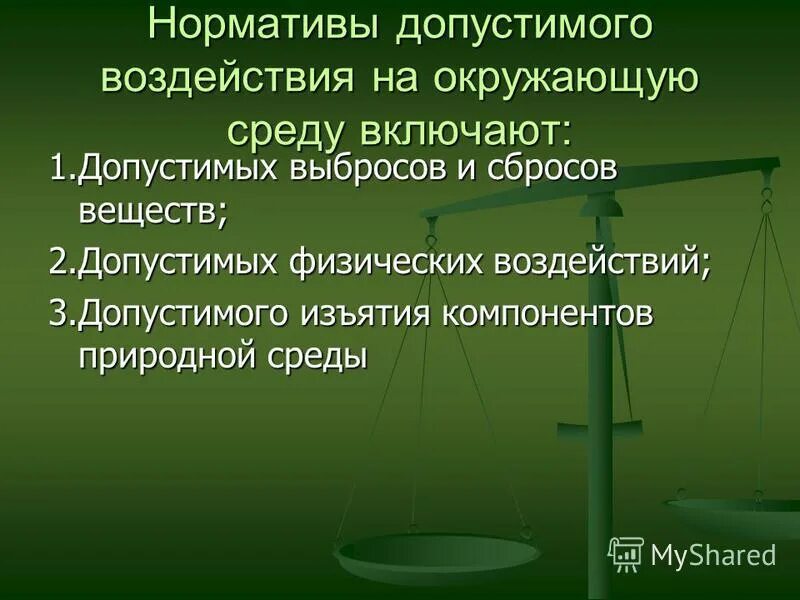 Нормативы допустимого воздействия на окружающую среду включают:

1.Допустимых выбросов и сбросов веществ;

2.Допустимых физических воздействий;

3.Допустимого изъятия компонентов природной среды

MyShared